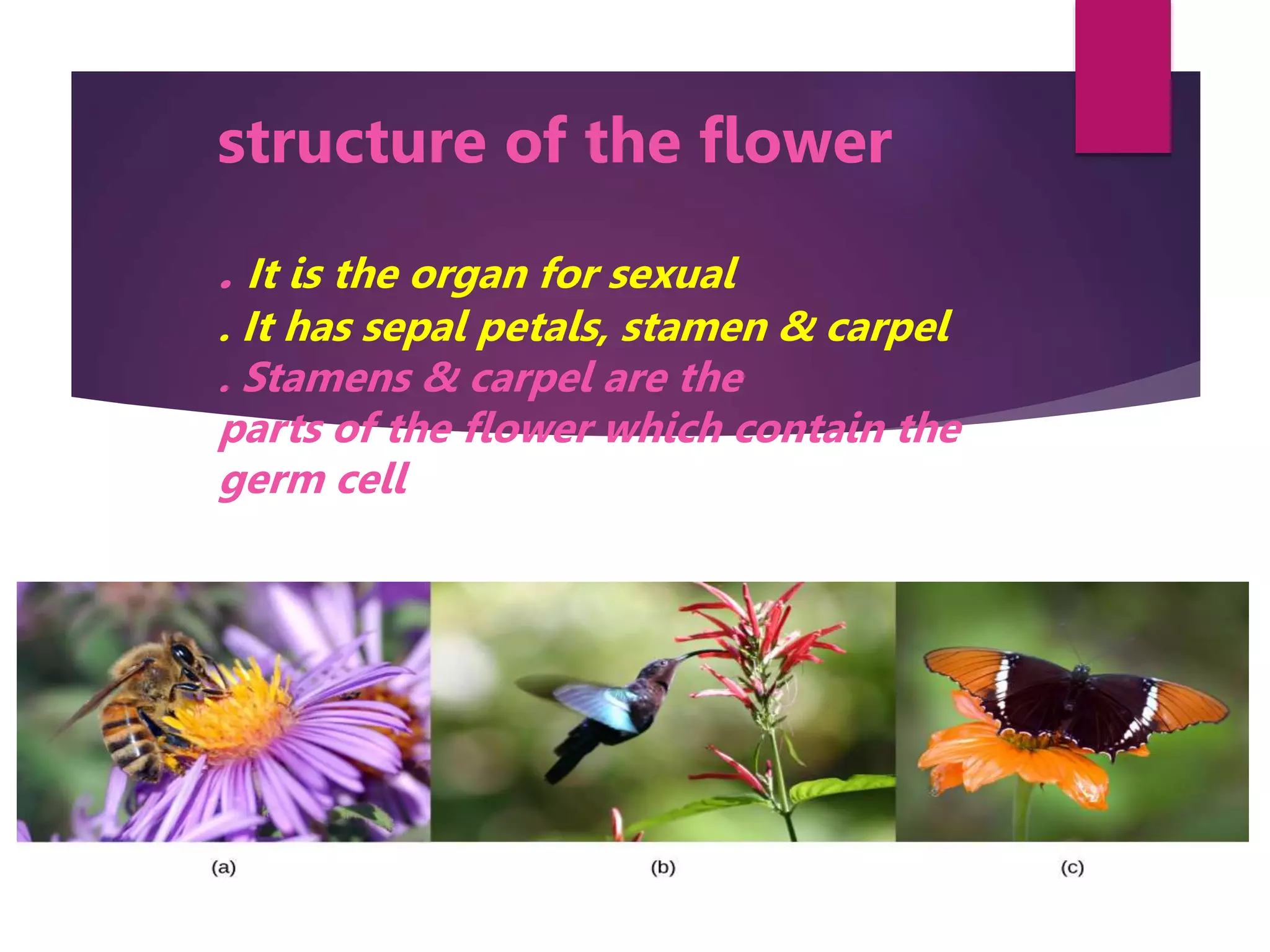 structure of the flower

. It is the organ for sexual
. It has sepal petals, stamen & carpel
. Stamens & carpel are the parts of the flower which contain the germ cell

(a)

(b)

(c)